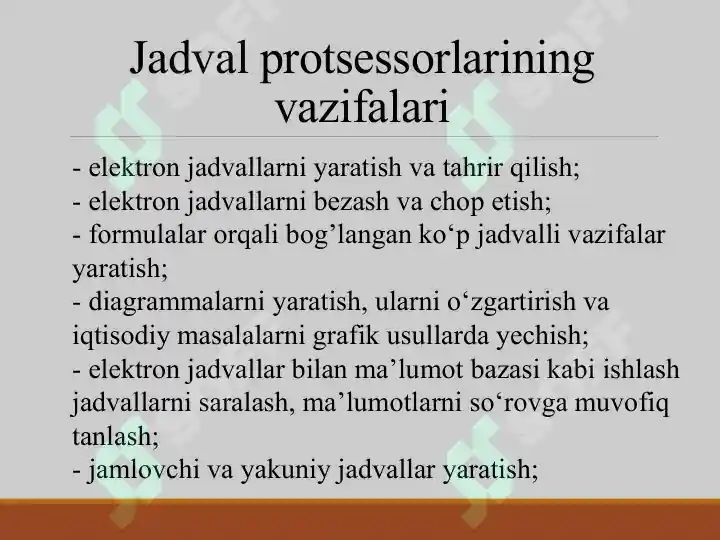 Jadval protsessorlarining vazifalari

- elektron jadvallarni yaratish va tahrir qilish;
- elektron jadvallarni bezash va chop etish;
- formulalar orqali bog’langan ko‘p jadvalli vazifalar yaratish;
- diagrammalarni yaratish, ularni o‘zgartirish va iqtisodiy masalalarni grafik usullarda yechish;
- elektron jadvallar bilan ma’lumot bazasi kabi ishlash jadvallarni saralash, ma’lumotlarni so‘rovga muvofiq tanlash;
- jamlovchi va yakuniy jadvallar yaratish;